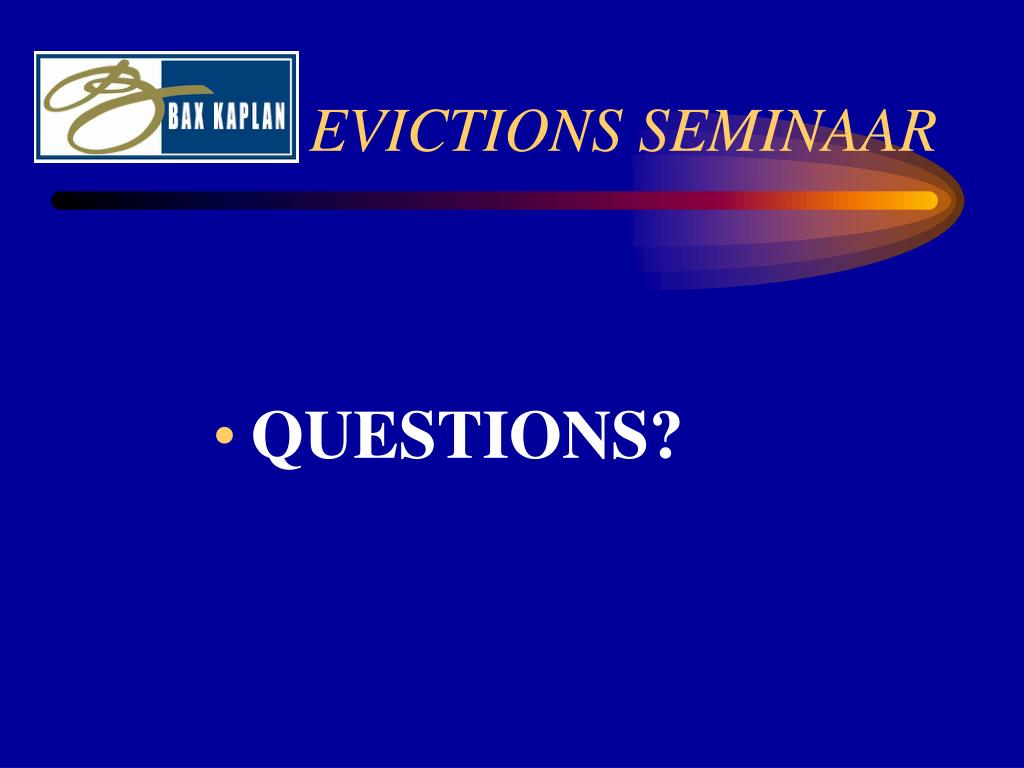 BAX KAPLAN

EVICTIONS SEMINAAR

• QUESTIONS?